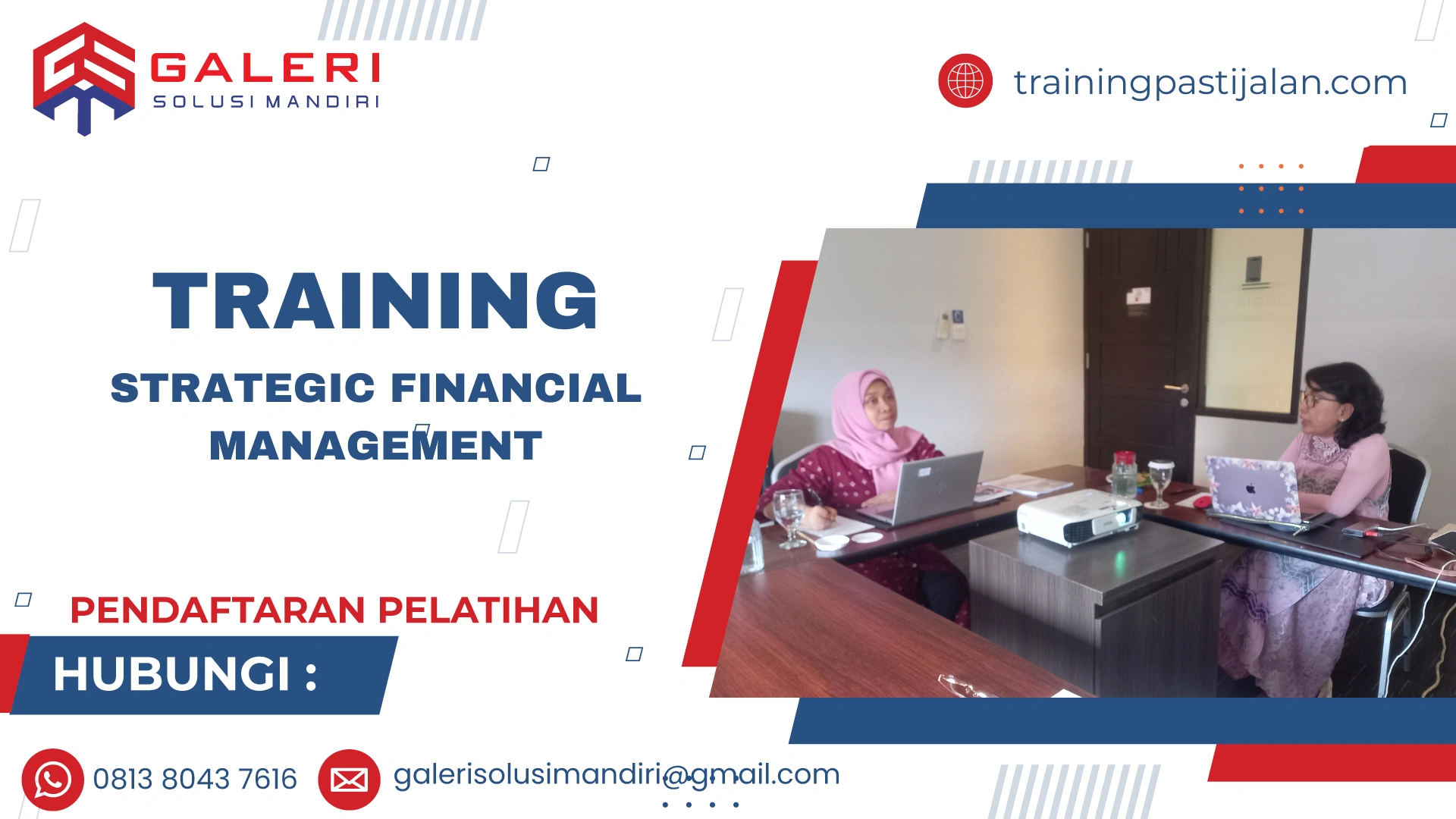 GALERI
SOLUSI MANDIRI

trainingpastijalan.com

TRAINING

STRATEGIC FINANCIAL MANAGEMENT

PENDAFTARAN PELATIHAN

HUBUNGI :

0813 8043 7616

galerisolusimandiri@gmail.com